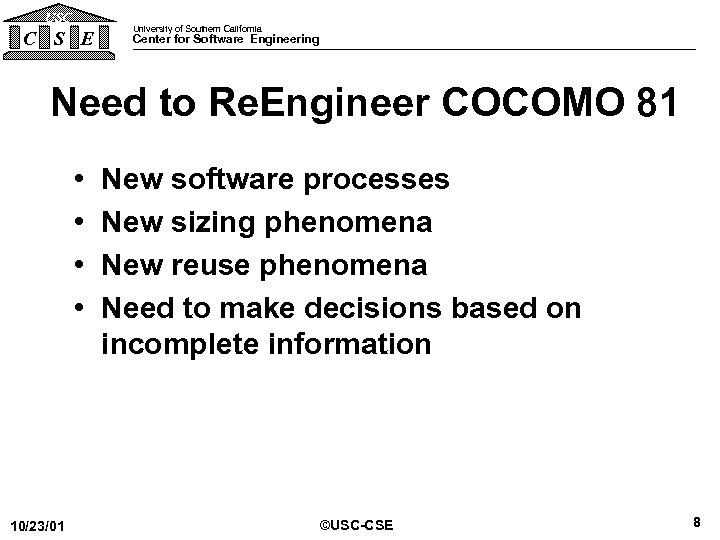 USC
C S E

University of Southern California
Center for Software Engineering

Need to ReEngineer COCOMO 81

• New software processes
• New sizing phenomena
• New reuse phenomena
• Need to make decisions based on incomplete information

10/23/01

©USC-CSE

8